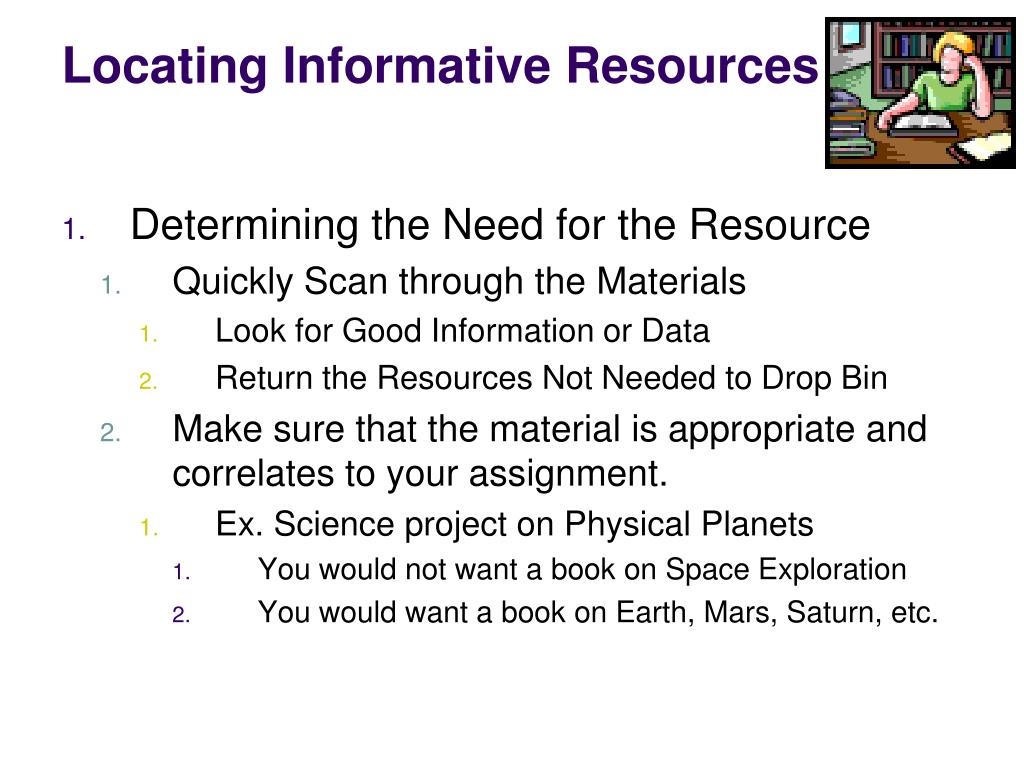 Locating Informative Resources

1. Determining the Need for the Resource
 1. Quickly Scan through the Materials
  1. Look for Good Information or Data
  2. Return the Resources Not Needed to Drop Bin
 2. Make sure that the material is appropriate and correlates to your assignment.
  1. Ex. Science project on Physical Planets
   1. You would not want a book on Space Exploration
   2. You would want a book on Earth, Mars, Saturn, etc.